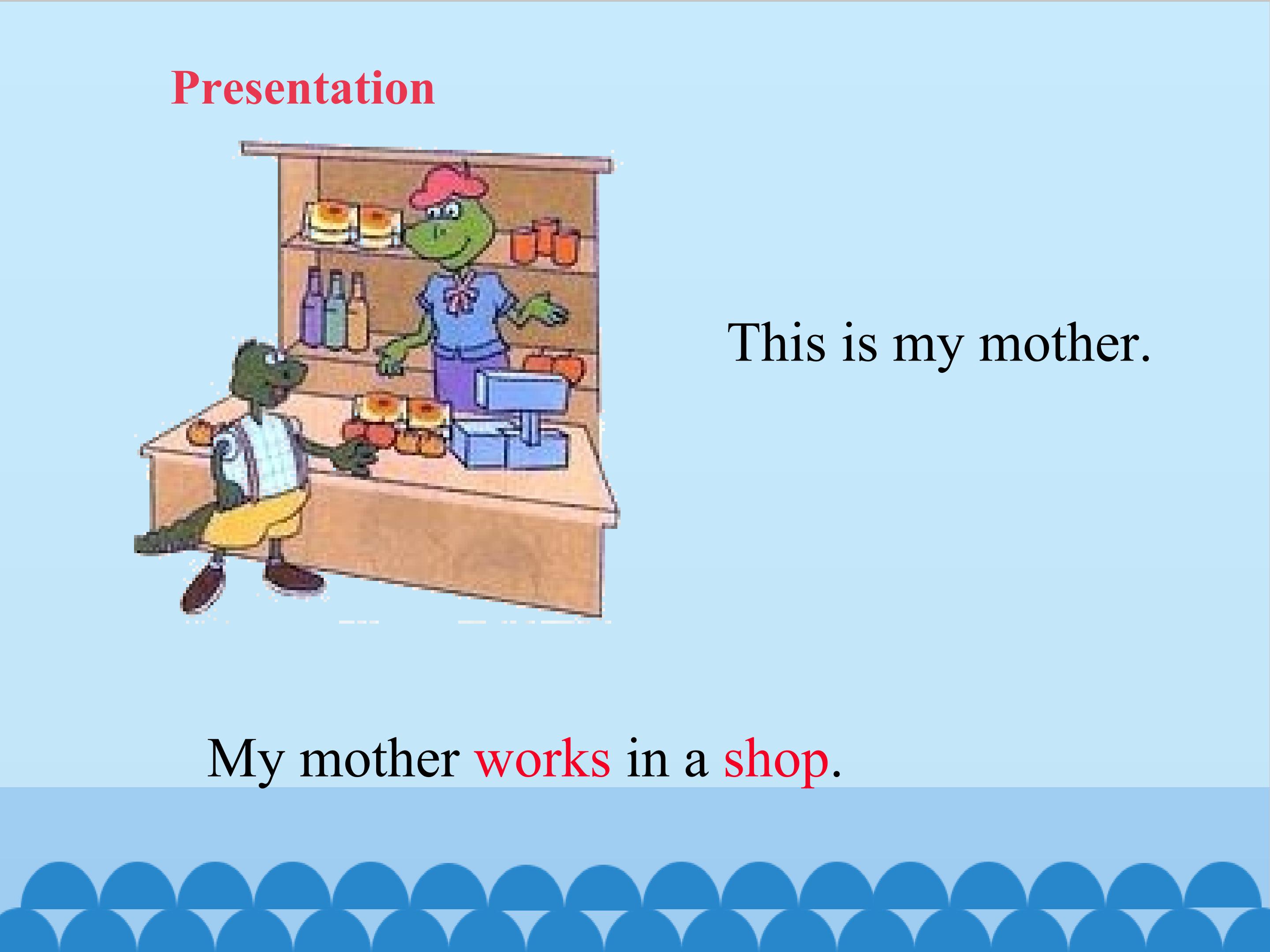 Presentation

This is my mother.

My mother works in a shop.